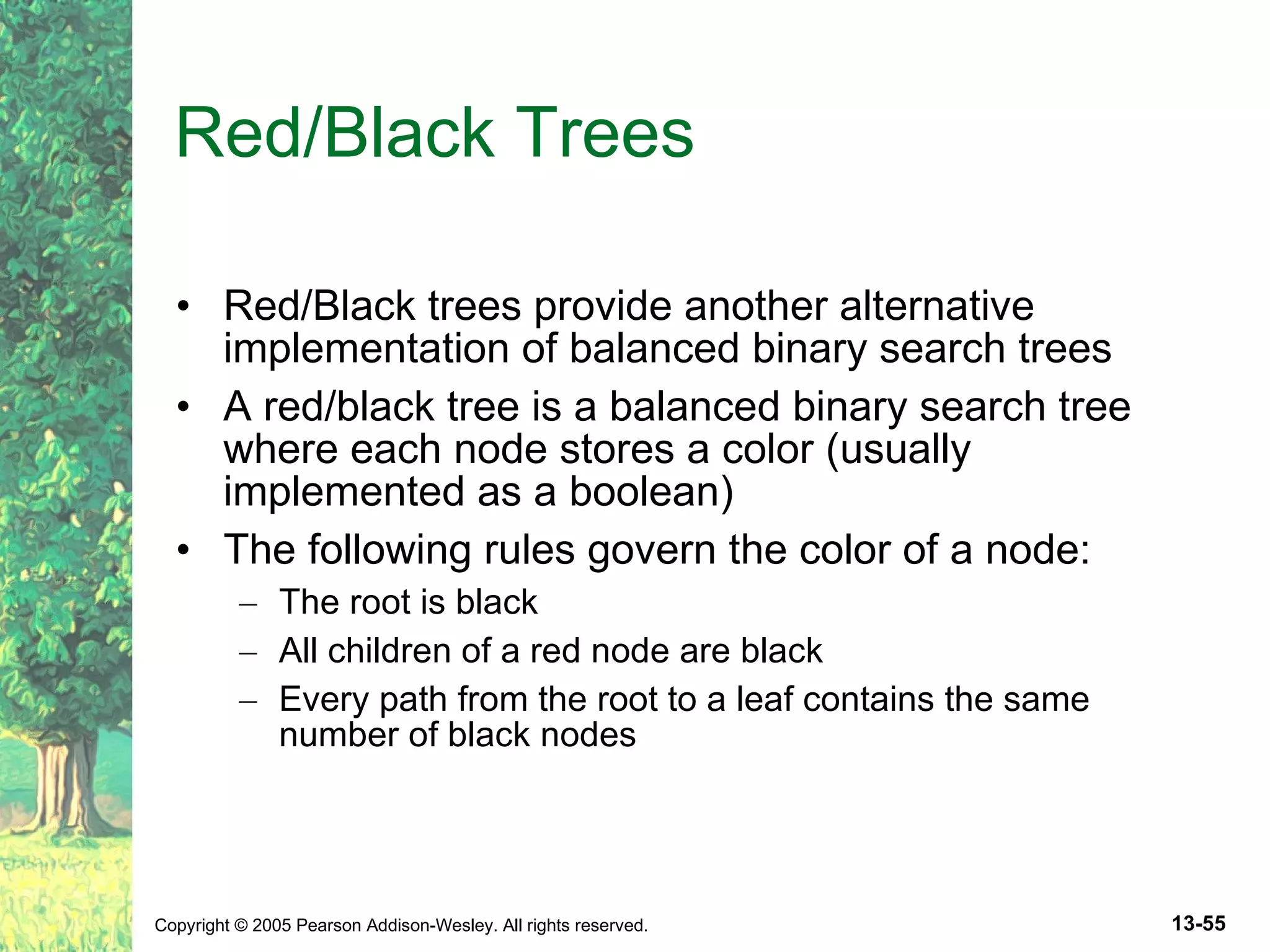 Red/Black Trees

• Red/Black trees provide another alternative implementation of balanced binary search trees

• A red/black tree is a balanced binary search tree where each node stores a color (usually implemented as a boolean)

• The following rules govern the color of a node:
  – The root is black
  – All children of a red node are black
  – Every path from the root to a leaf contains the same number of black nodes

Copyright © 2005 Pearson Addison-Wesley. All rights reserved.

13-55